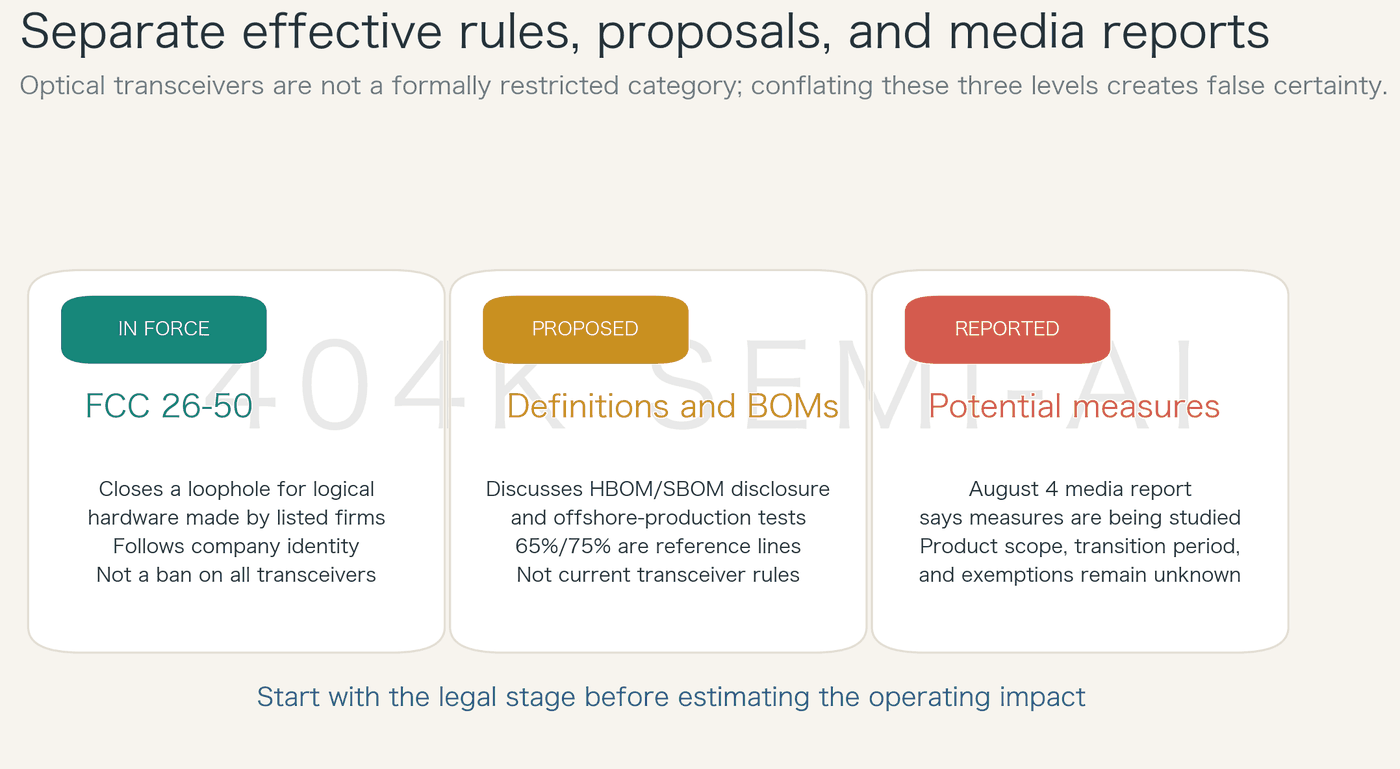 Separate effective rules, proposals, and media reports

Optical transceivers are not a formally restricted category; conflating these three levels creates false certainty.

404K SEMI-AI

IN FORCE

FCC 26-50

Closes a loophole for logical hardware made by listed firms
Follows company identity
Not a ban on all transceivers

PROPOSED

Definitions and BOMs

Discusses HBOM/SBOM disclosure and offshore-production tests
65%/75% are reference lines
Not current transceiver rules

REPORTED

Potential measures

August 4 media report says measures are being studied
Product scope, transition period, and exemptions remain unknown

Start with the legal stage before estimating the operating impact